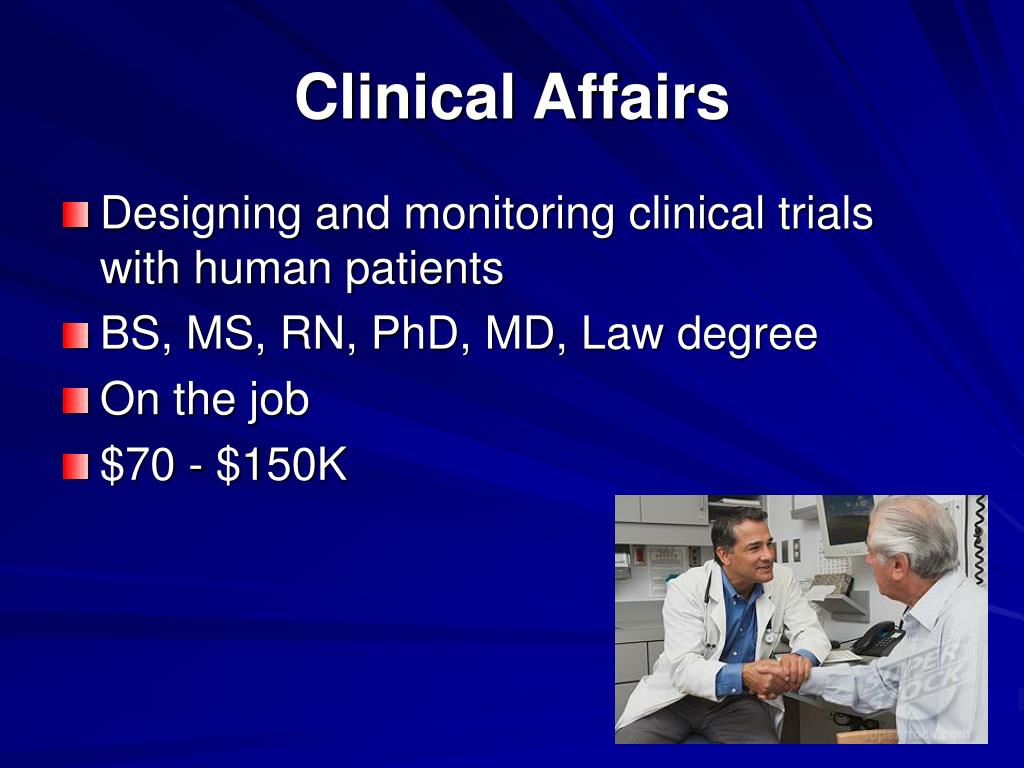 Clinical Affairs

Designing and monitoring clinical trials with human patients

BS, MS, RN, PhD, MD, Law degree

On the job

\$70 - \$150K

SUPER STOCK